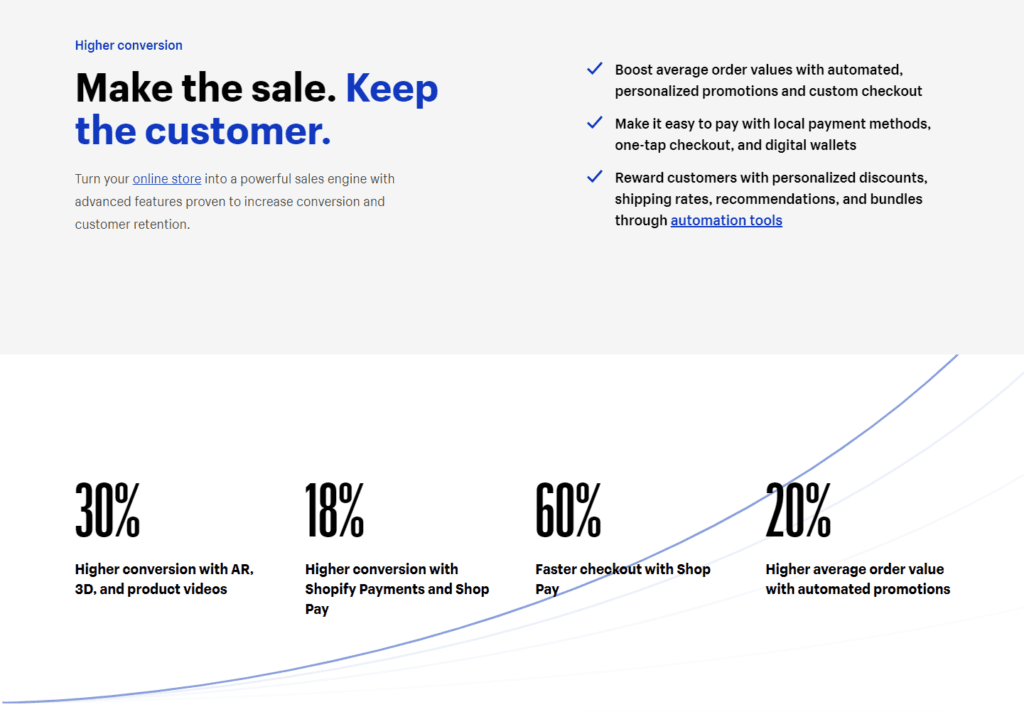 Higher conversion

Make the sale. Keep the customer.

Turn your online store into a powerful sales engine with advanced features proven to increase conversion and customer retention.

Boost average order values with automated, personalized promotions and custom checkout

Make it easy to pay with local payment methods, one-tap checkout, and digital wallets

Reward customers with personalized discounts, shipping rates, recommendations, and bundles through automation tools

30%

Higher conversion with AR, 3D, and product videos

18%

Higher conversion with Shopify Payments and Shop Pay

60%

Faster checkout with Shop Pay

20%

Higher average order value with automated promotions